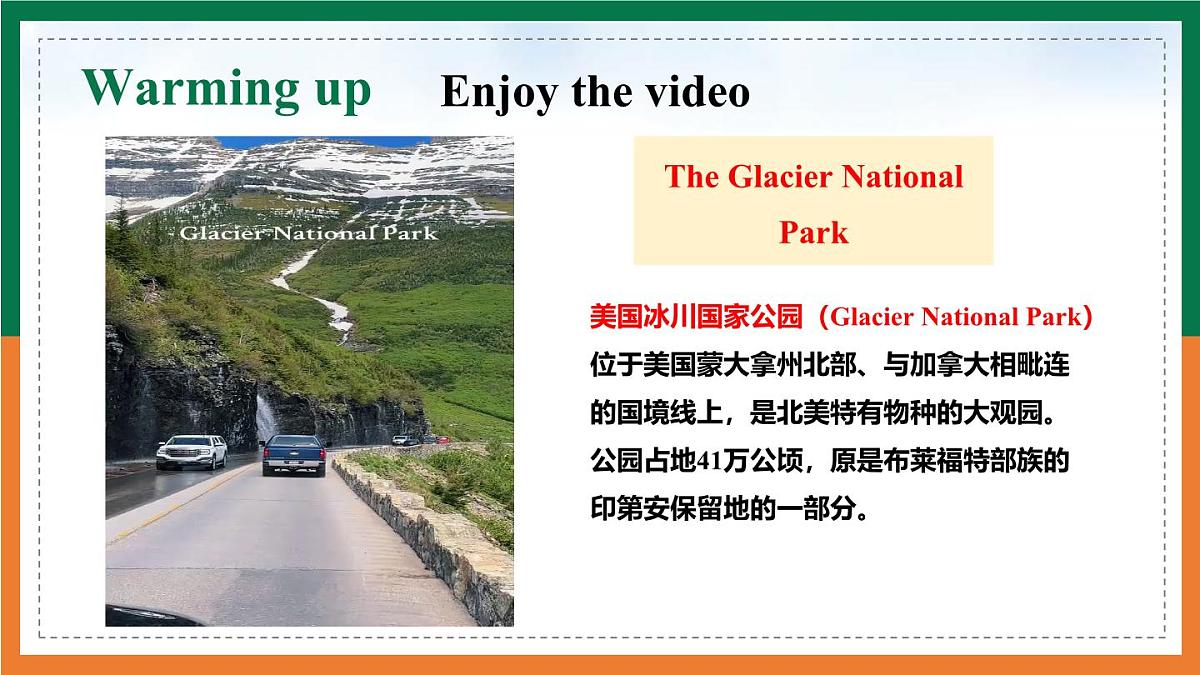 Warming up Enjoy the video

Glacier National Park

The Glacier National Park

美国冰川国家公园（Glacier National Park）位于美国蒙大拿州北部、与加拿大相毗连的国境线上，是北美特有物种的大观园。公园占地41万公顷，原是布莱福特部族的印第安保留地的一部分。